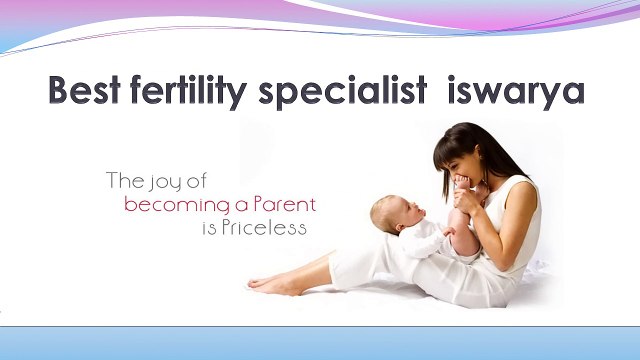 Best fertility specialist iswarya

The joy of
becoming a Parent
is Priceless